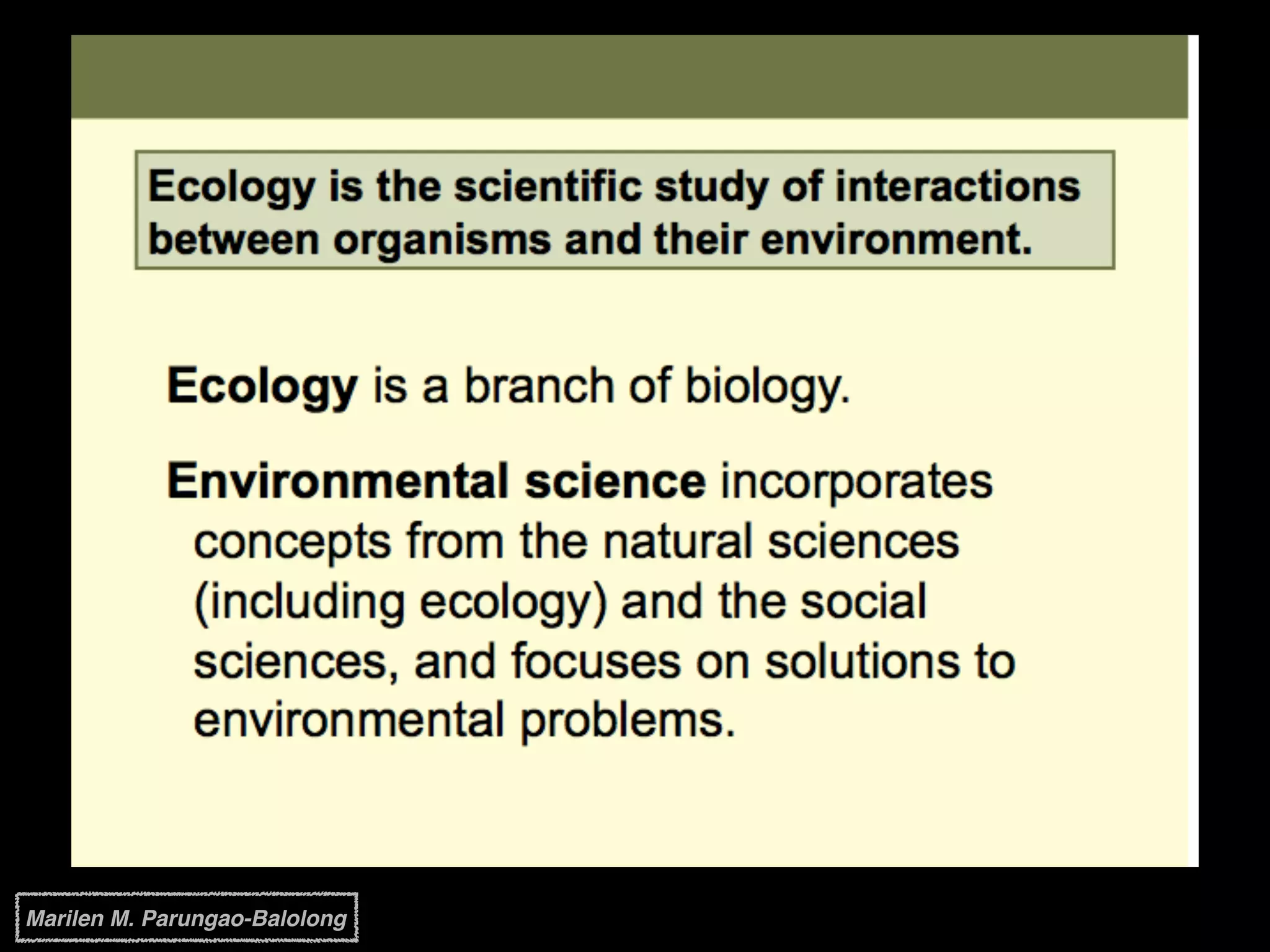 Ecology is the scientific study of interactions between organisms and their environment.

Ecology is a branch of biology.

Environmental science incorporates concepts from the natural sciences (including ecology) and the social sciences, and focuses on solutions to environmental problems.

Marilen M. Parungao-Balolong